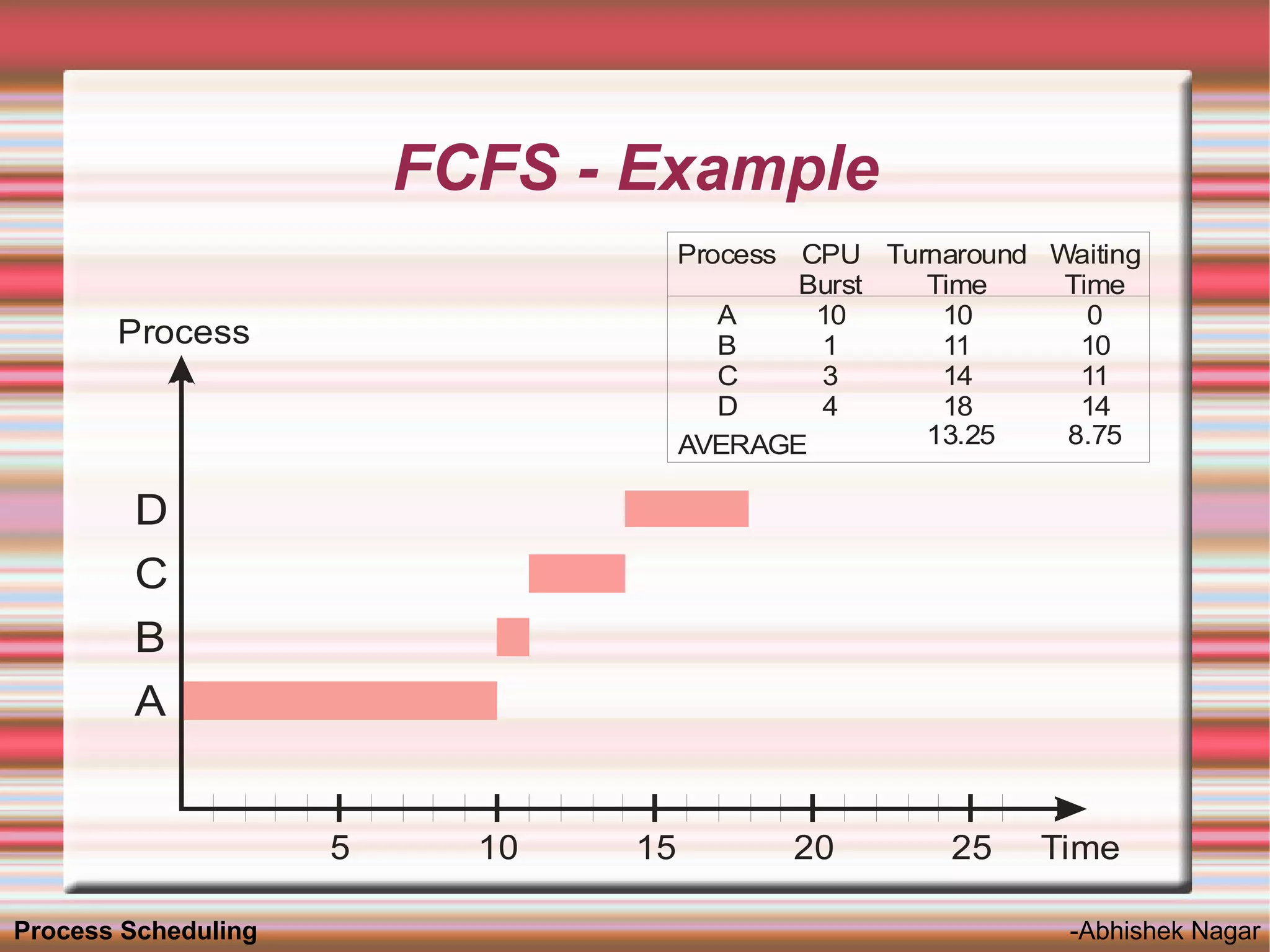 FCFS - Example

| Process | CPU Burst | Turnaround Time | Waiting Time |
|---|---|---|---|
| A | 10 | 10 | 0 |
| B | 1 | 11 | 10 |
| C | 3 | 14 | 11 |
| D | 4 | 18 | 14 |
| AVERAGE | | 13.25 | 8.75 |

Process

D
C
B
A

5
10
15
20
25
Time

Process Scheduling

-Abhishek Nagar